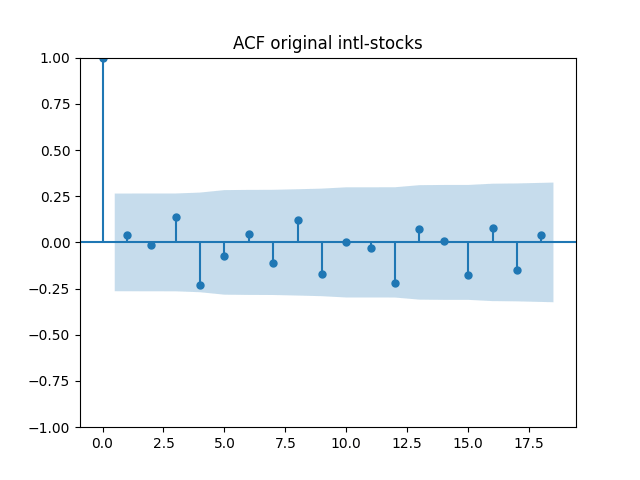 ACF original intl-stocks

1.00
0.75
0.50
0.25
0.00
−0.25
−0.50
−0.75
−1.00

0.0 2.5 5.0 7.5 10.0 12.5 15.0 17.5